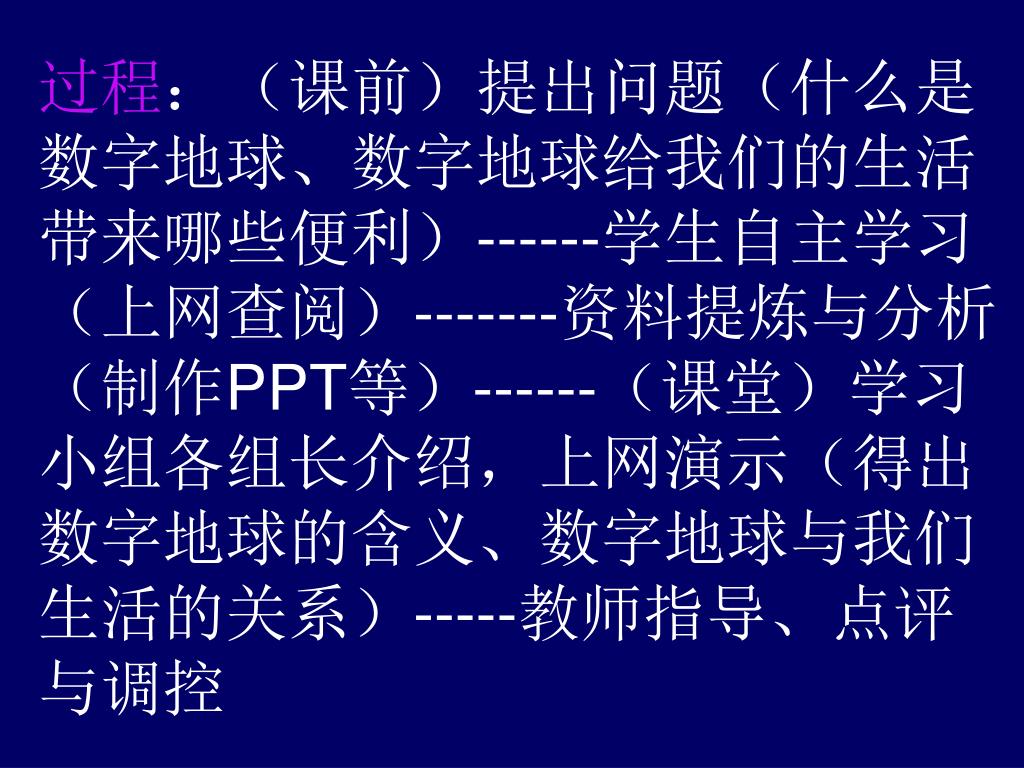 过程：（课前）提出问题（什么是数字地球、数字地球给我们的生活带来哪些便利）------学生自主学习（上网查阅）-------资料提炼与分析（制作PPT等）------（课堂）学习小组各组长介绍，上网演示（得出数字地球的含义、数字地球与我们生活的关系）-----教师指导、点评与调控